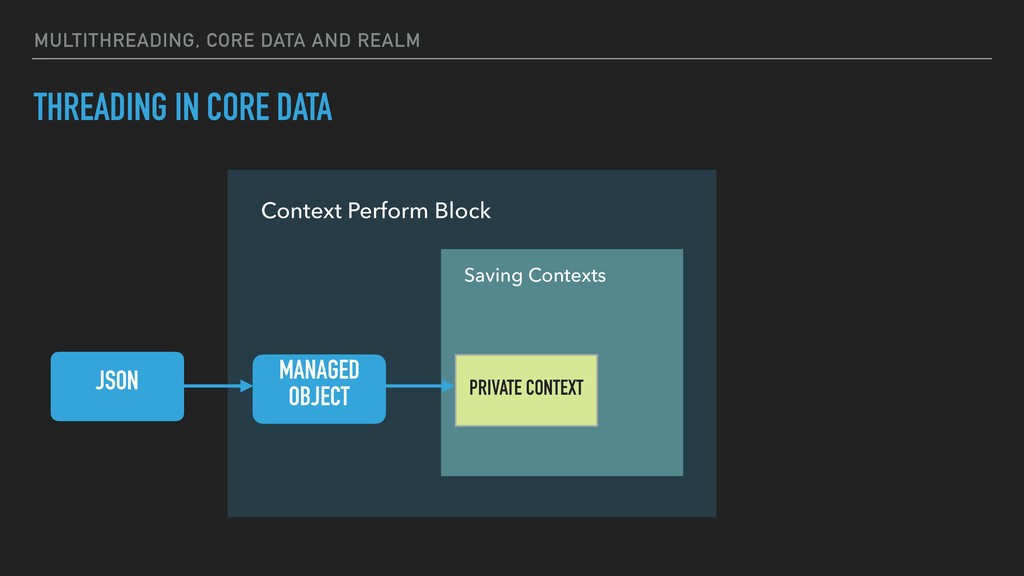 MULTITHREADING, CORE DATA AND REALM

THREADING IN CORE DATA

Context Perform Block

Saving Contexts

JSON

MANAGED OBJECT

PRIVATE CONTEXT